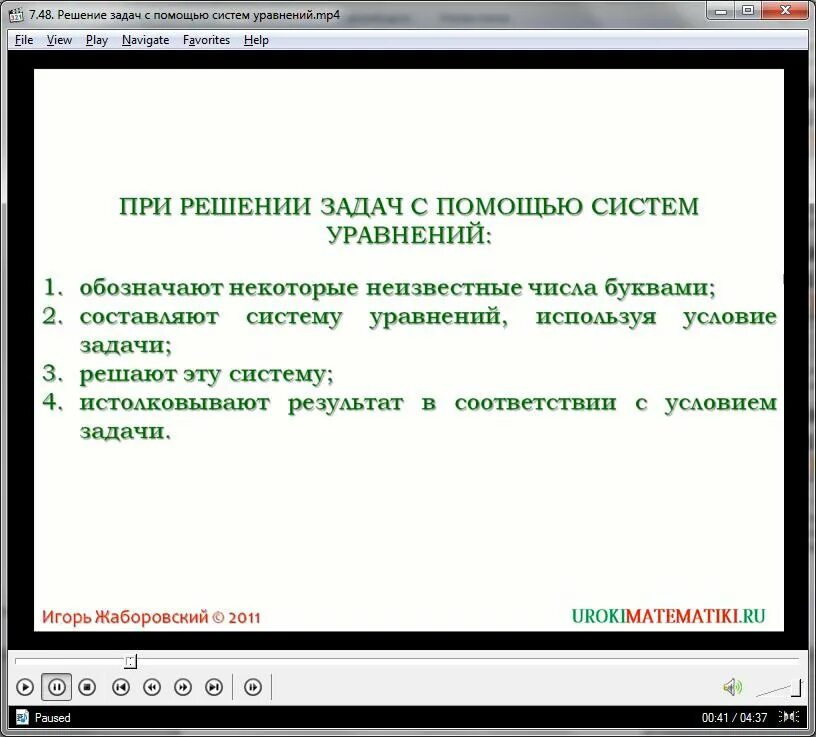 7.48. Решение задач с помощью систем уравнений.mp4

File View Play Navigate Favorites Help

ПРИ РЕШЕНИИ ЗАДАЧ С ПОМОЩЬЮ СИСТЕМ УРАВНЕНИЙ:

1. обозначают некоторые неизвестные числа буквами;
2. составляют систему уравнений, используя условие задачи;
3. решают эту систему;
4. истолковывают результат в соответствии с условием задачи.

Игорь Жаборовский © 2011

UROKIMATEMATIKI.RU

Paused

00:41 / 04:37